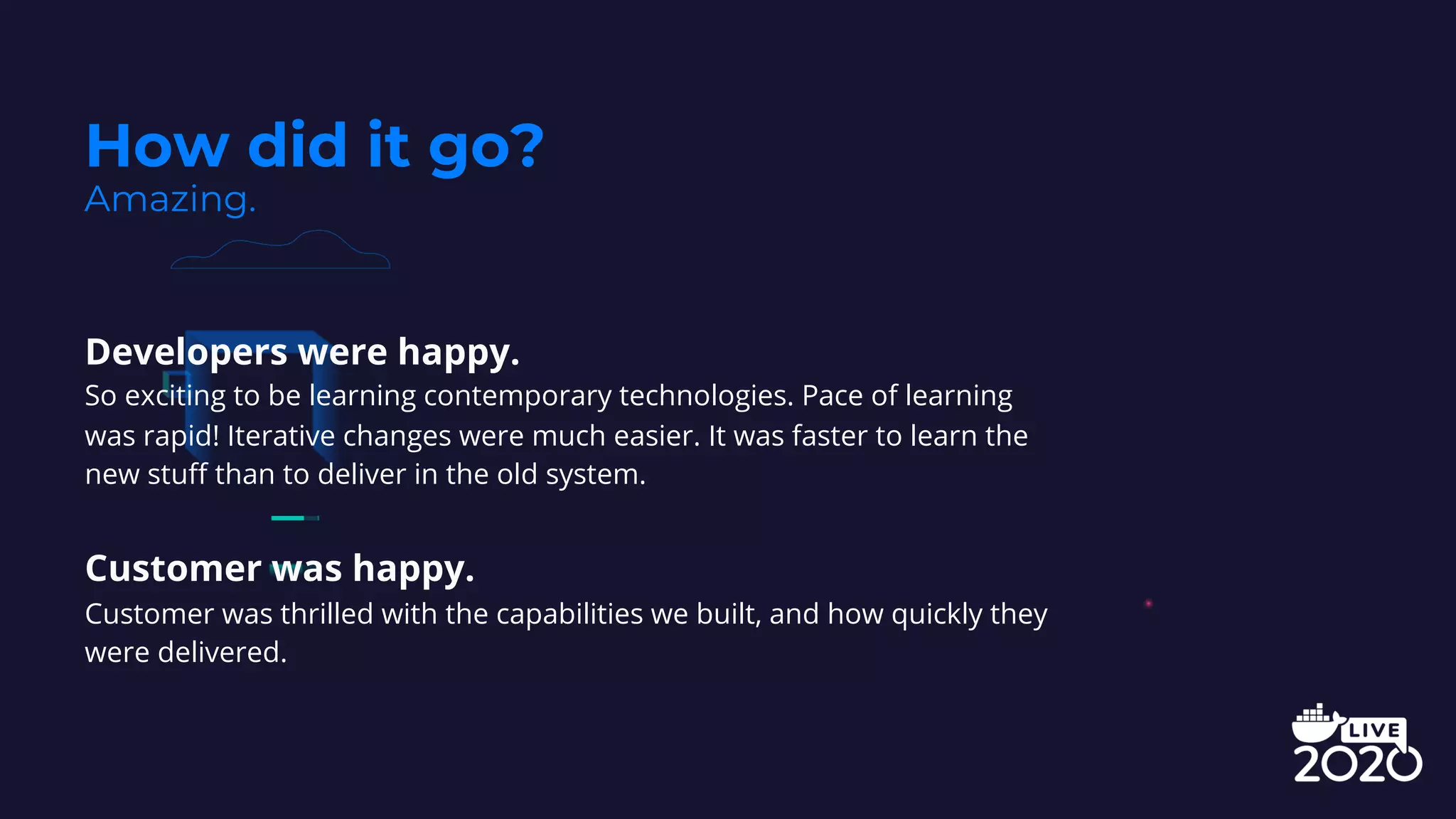 How did it go?
Amazing.

Developers were happy.
So exciting to be learning contemporary technologies. Pace of learning was rapid! Iterative changes were much easier. It was faster to learn the new stuff than to deliver in the old system.

Customer was happy.
Customer was thrilled with the capabilities we built, and how quickly they were delivered.

LIVE
2020